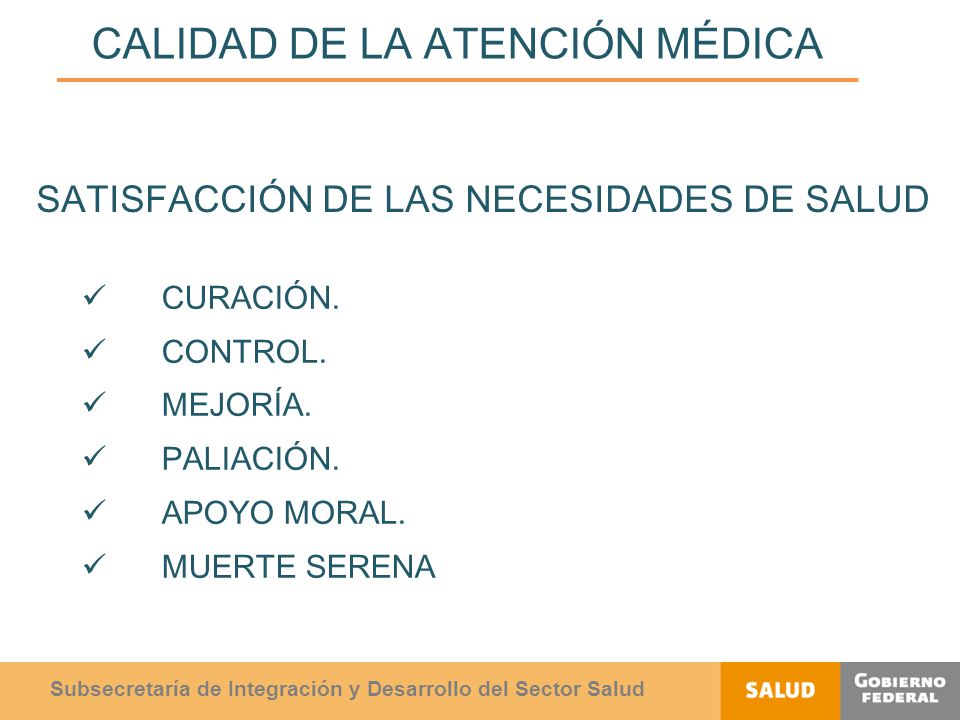 CALIDAD DE LA ATENCIÓN MÉDICA

SATISFACCIÓN DE LAS NECESIDADES DE SALUD

✓ CURACIÓN.
✓ CONTROL.
✓ MEJORÍA.
✓ PALIACIÓN.
✓ APOYO MORAL.
✓ MUERTE SERENA

Subsecretaría de Integración y Desarrollo del Sector Salud

SALUD

GOBIERNO FEDERAL